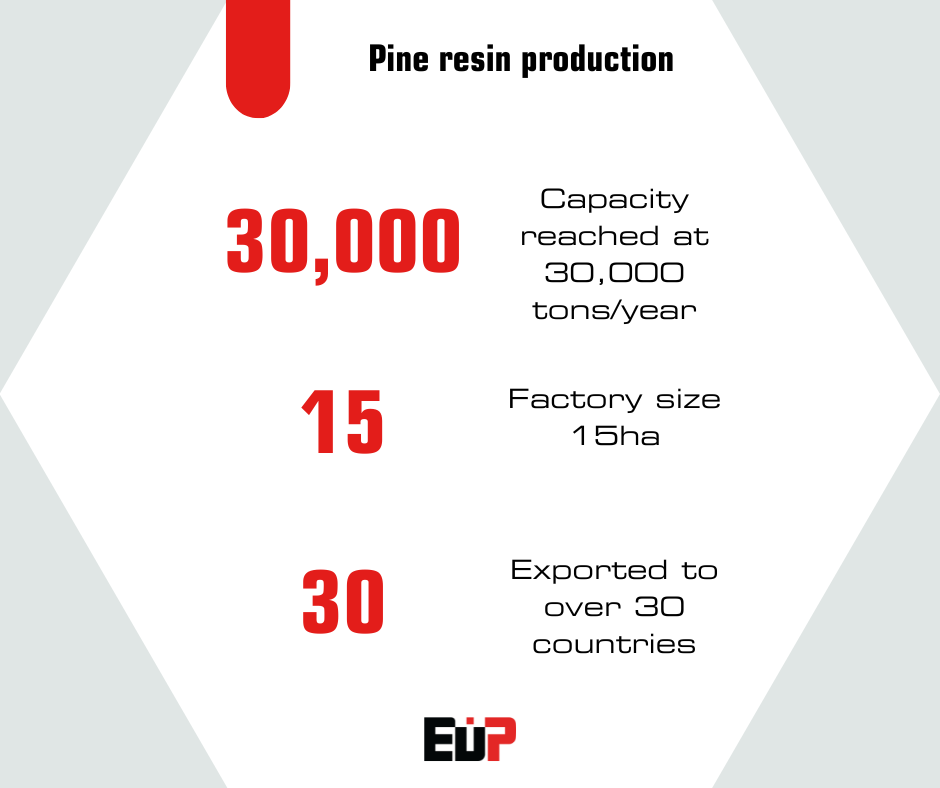 Pine resin production

30,000

Capacity reached at 30,000 tons/year

15

Factory size 15ha

30

Exported to over 30 countries

EUP